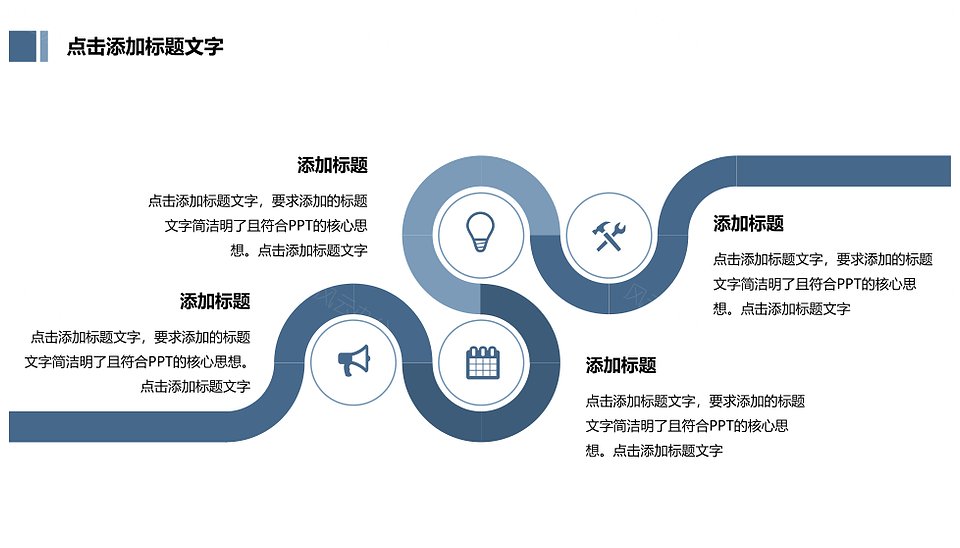 点击添加标题文字

添加标题

点击添加标题文字，要求添加的标题文字简洁明了且符合PPT的核心思想。点击添加标题文字

添加标题

点击添加标题文字，要求添加的标题文字简洁明了且符合PPT的核心思想。点击添加标题文字

添加标题

点击添加标题文字，要求添加的标题文字简洁明了且符合PPT的核心思想。点击添加标题文字

添加标题

点击添加标题文字，要求添加的标题文字简洁明了且符合PPT的核心思想。点击添加标题文字